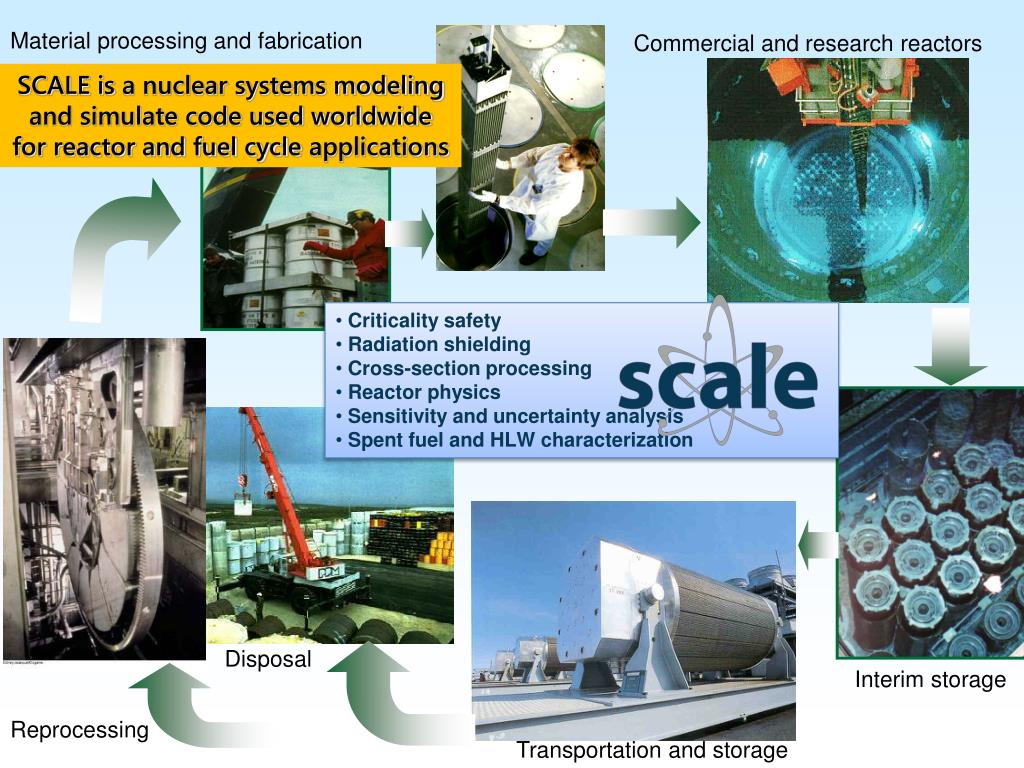 Material processing and fabrication

SCALE is a nuclear systems modeling and simulate code used worldwide for reactor and fuel cycle applications

Commercial and research reactors

• Criticality safety
• Radiation shielding
• Cross-section processing
• Reactor physics
• Sensitivity and uncertainty analysis
• Spent fuel and HLW characterization

scale

Disposal

Interim storage

Reprocessing

Transportation and storage